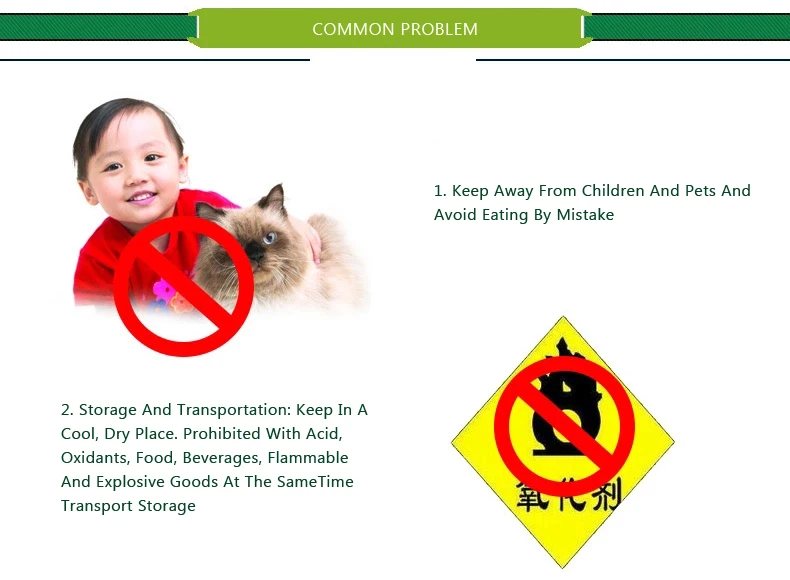 COMMON PROBLEM

1. Keep Away From Children And Pets And Avoid Eating By Mistake

2. Storage And Transportation: Keep In A Cool, Dry Place. Prohibited With Acid, Oxidants, Food, Beverages, Flammable And Explosive Goods At The SameTime Transport Storage

氧化剂